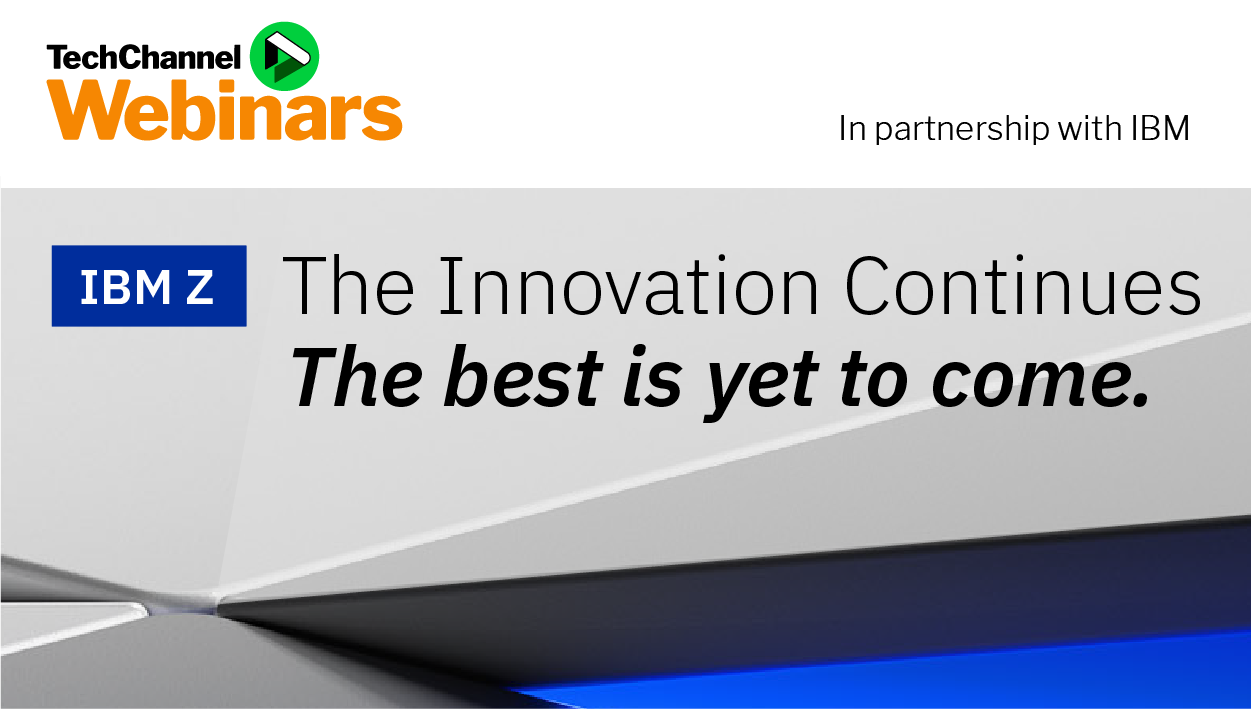 TechChannel
Webinars

In partnership with IBM

IBM Z The Innovation Continues
The best is yet to come.